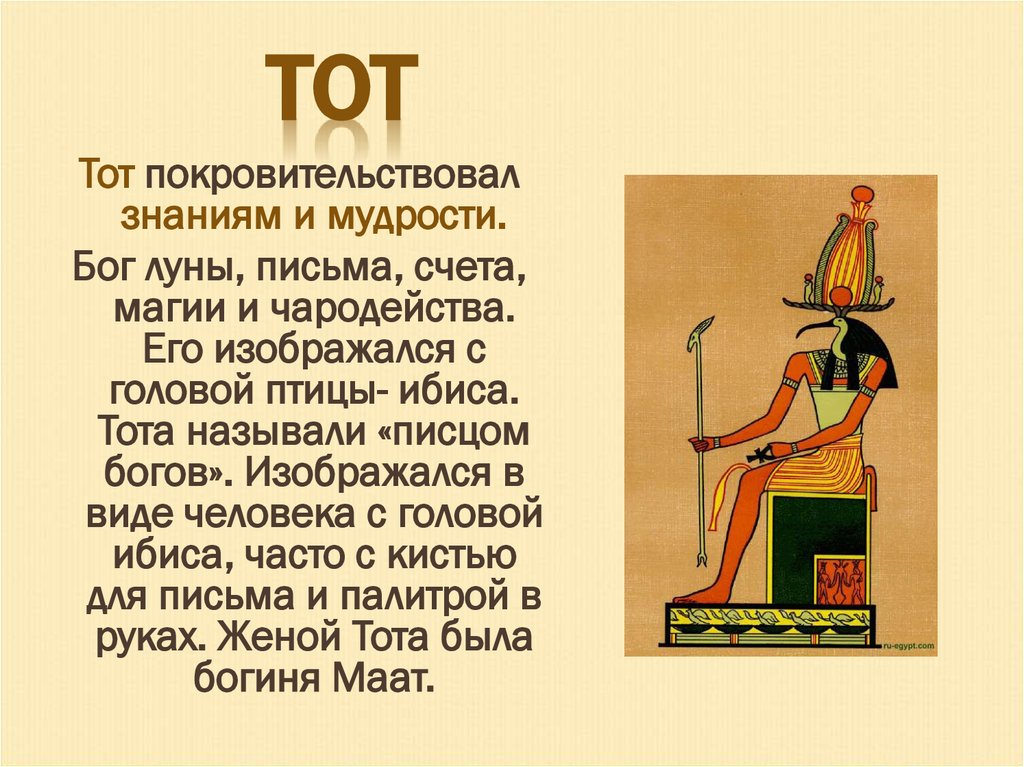 ТОТ

Тот покровительствовал знаниям и мудрости.

Бог луны, письма, счета, магии и чародейства. Его изображался с головой птицы- ибиса. Тота называли «писцом богов». Изображался в виде человека с головой ибиса, часто с кистью для письма и палитрой в руках. Женой Тота была богиня Маат.

ru-egypt.com